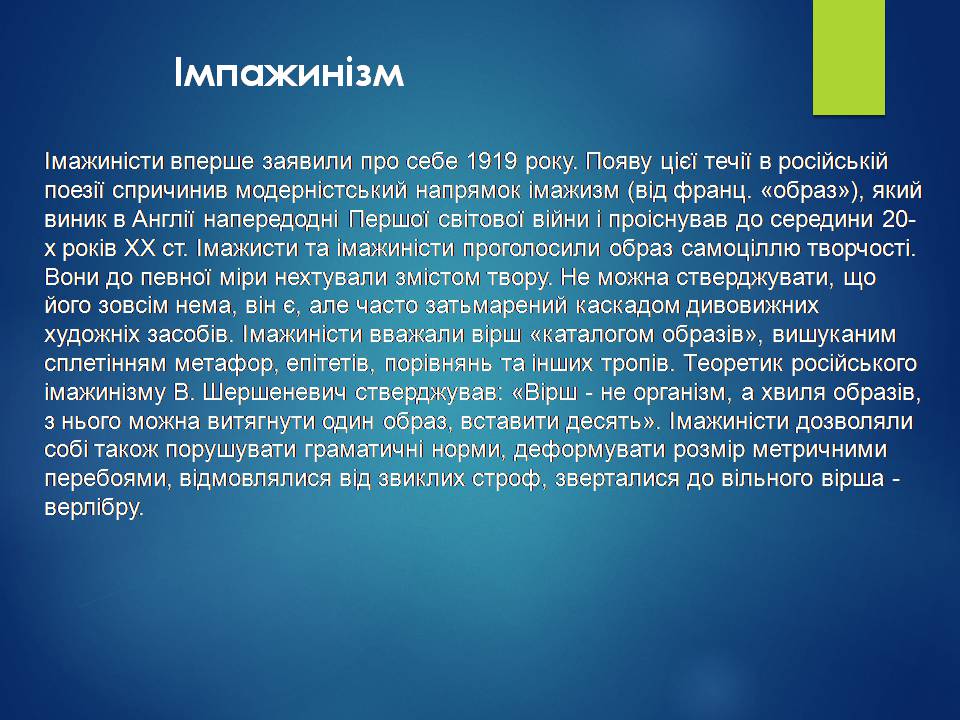 Імпажинізм

Імажиністи вперше заявили про себе 1919 року. Появу цієї течії в російській поезії спричинив модерністський напрямок імажизм (від франц. «образ»), який виник в Англії напередодні Першої світової війни і проіснував до середини 20-х років XX ст. Імажисти та імажиністи проголосили образ самоціллю творчості. Вони до певної міри нехтували змістом твору. Не можна стверджувати, що його зовсім нема, він є, але часто затьмарений каскадом дивовижних художніх засобів. Імажиністи вважали вірш «каталогом образів», вишуканим сплетінням метафор, епітетів, порівнянь та інших тропів. Теоретик російського імажинізму В. Шершеневич стверджував: «Вірш - не організм, а хвиля образів, з нього можна витягнути один образ, вставити десять». Імажиністи дозволяли собі також порушувати граматичні норми, деформувати розмір метричними перебоями, відмовлялися від звиклих строф, зверталися до вільного вірша - верлібру.